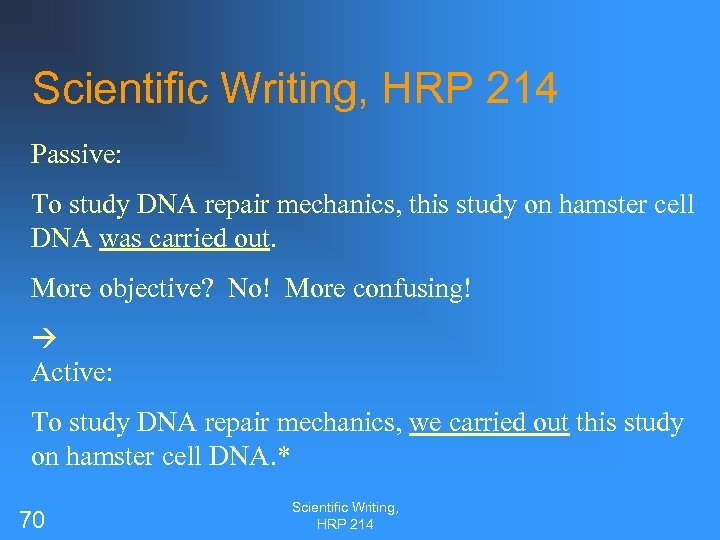 Scientific Writing, HRP 214

Passive:

To study DNA repair mechanics, this study on hamster cell DNA was carried out.

More objective?  No!  More confusing!

→
Active:

To study DNA repair mechanics, we carried out this study on hamster cell DNA.*

70

Scientific Writing, HRP 214